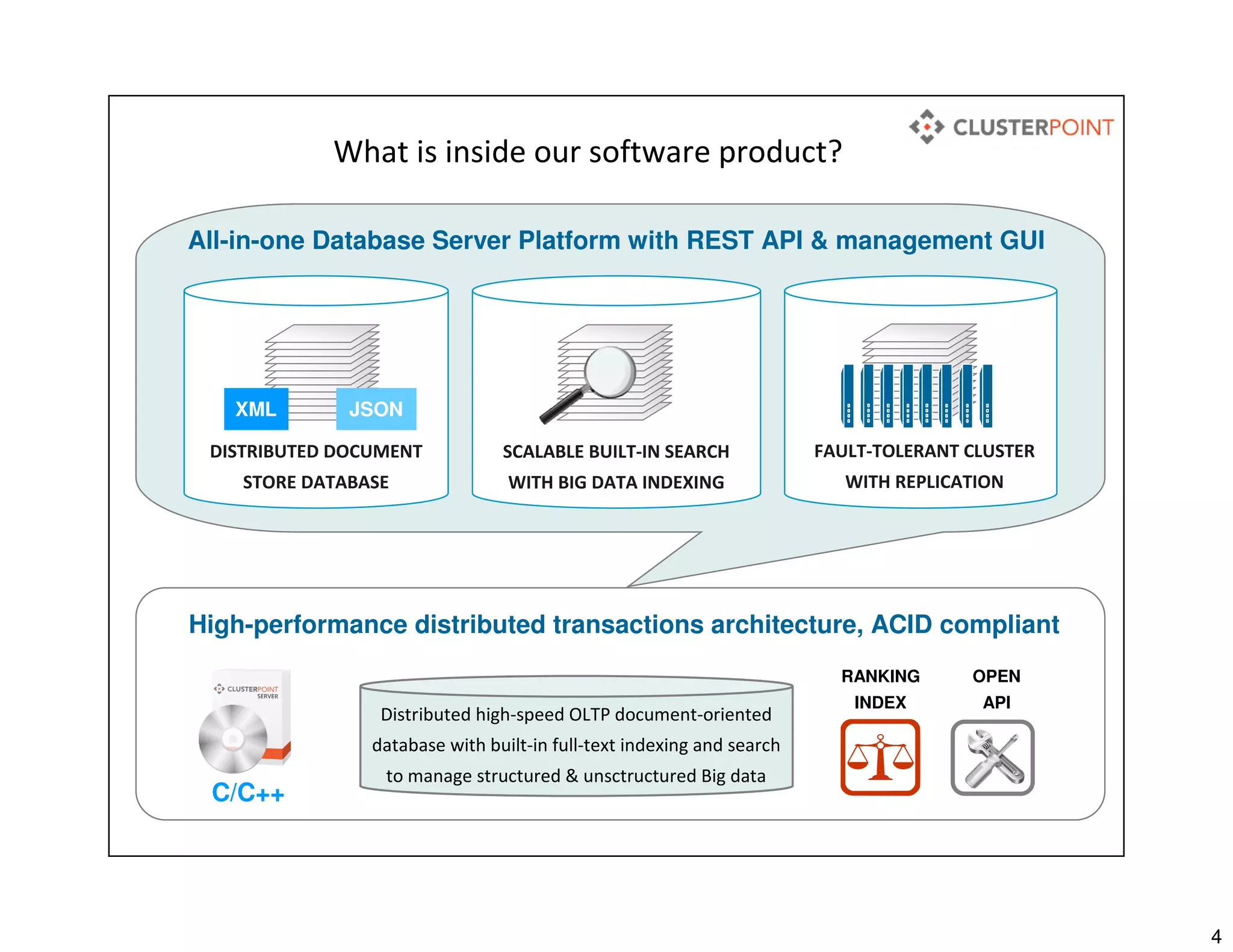 CLUSTERPOINT

What is inside our software product?

All-in-one Database Server Platform with REST API & management GUI

XML JSON

DISTRIBUTED DOCUMENT STORE DATABASE

SCALABLE BUILT-IN SEARCH WITH BIG DATA INDEXING

FAULT-TOLERANT CLUSTER WITH REPLICATION

High-performance distributed transactions architecture, ACID compliant

CLUSTERPOINT SERVER

C/C++

Distributed high-speed OLTP document-oriented database with built-in full-text indexing and search to manage structured & unsctructured Big data

RANKING INDEX

OPEN API

4